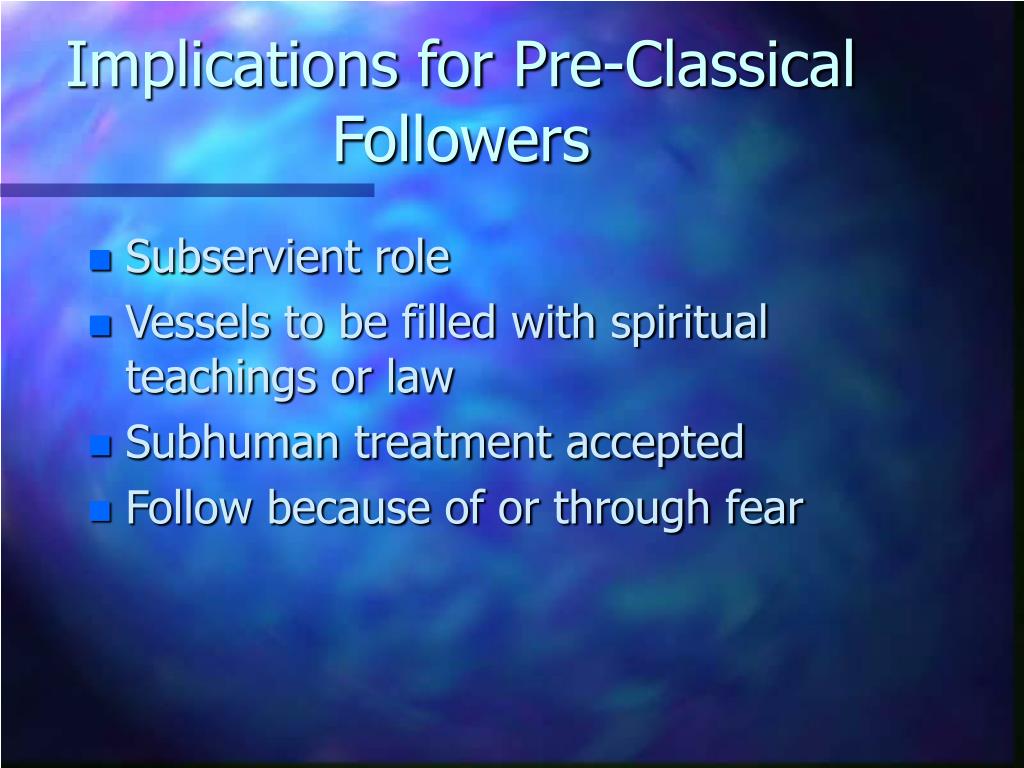 Implications for Pre-Classical Followers

- Subservient role
- Vessels to be filled with spiritual teachings or law
- Subhuman treatment accepted
- Follow because of or through fear